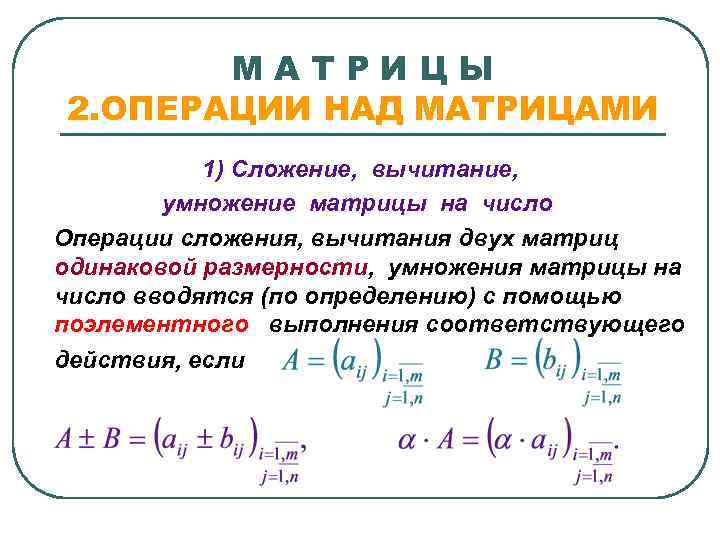 М А Т Р И Ц Ы
2.ОПЕРАЦИИ НАД МАТРИЦАМИ

1) Сложение, вычитание, умножение матрицы на число

Операции сложения, вычитания двух матриц одинаковой размерности, умножения матрицы на число вводятся (по определению) с помощью поэлементного выполнения соответствующего действия, если $A = \left(a_{ij}\right)_{\substack{i=\overline{1,m} \\ j=\overline{1,n}}}$ $B = \left(b_{ij}\right)_{\substack{i=\overline{1,m} \\ j=\overline{1,n}}}$

$A \pm B = \left(a_{ij} \pm b_{ij}\right)_{\substack{i=\overline{1,m} \\ j=\overline{1,n}}},$ $\alpha \cdot A = \left(\alpha \cdot a_{ij}\right)_{\substack{i=\overline{1,m} \\ j=\overline{1,n}}}.$